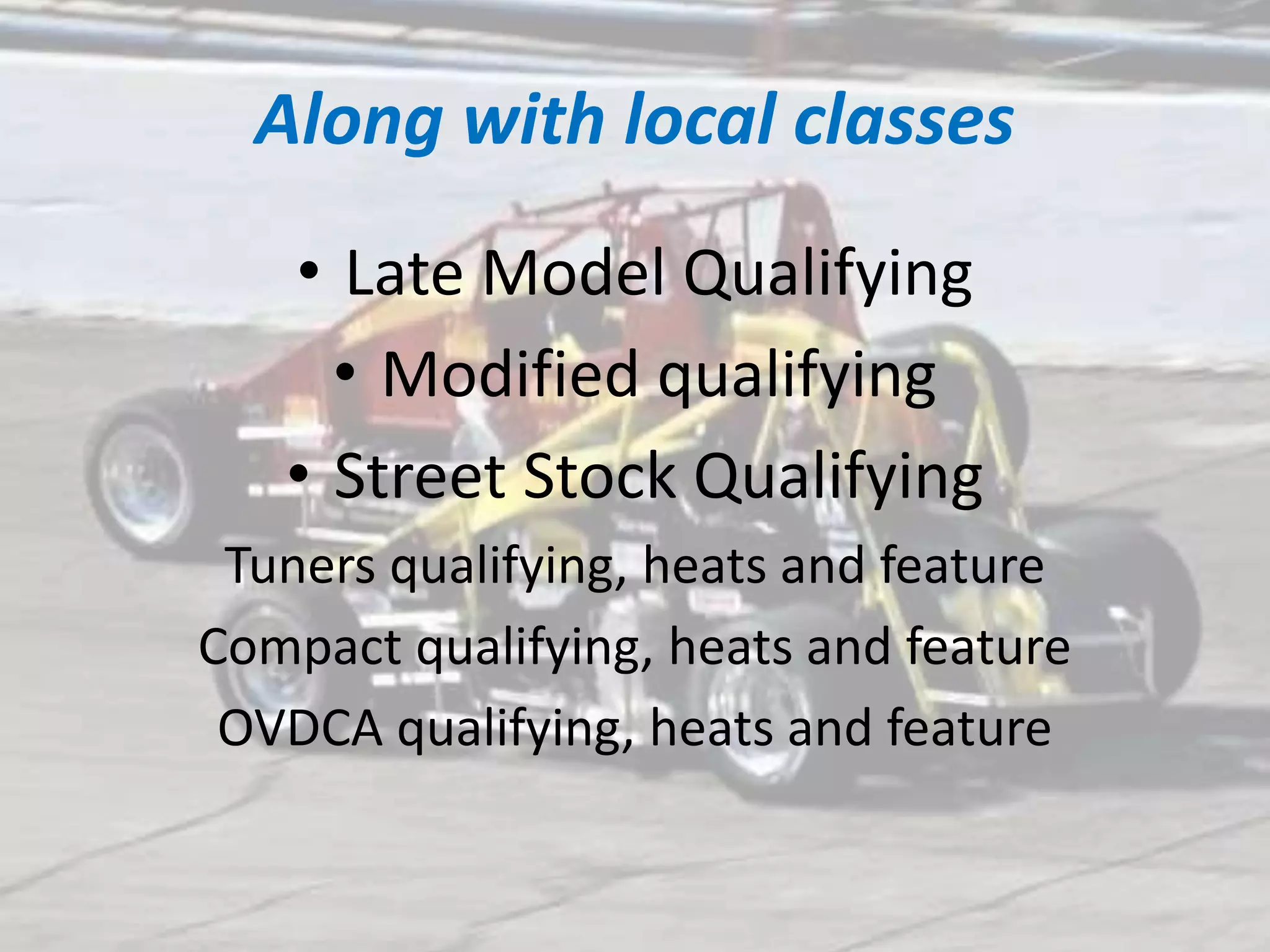 Along with local classes

• Late Model Qualifying
• Modified qualifying
• Street Stock Qualifying

Tuners qualifying, heats and feature

Compact qualifying, heats and feature

OVDCA qualifying, heats and feature